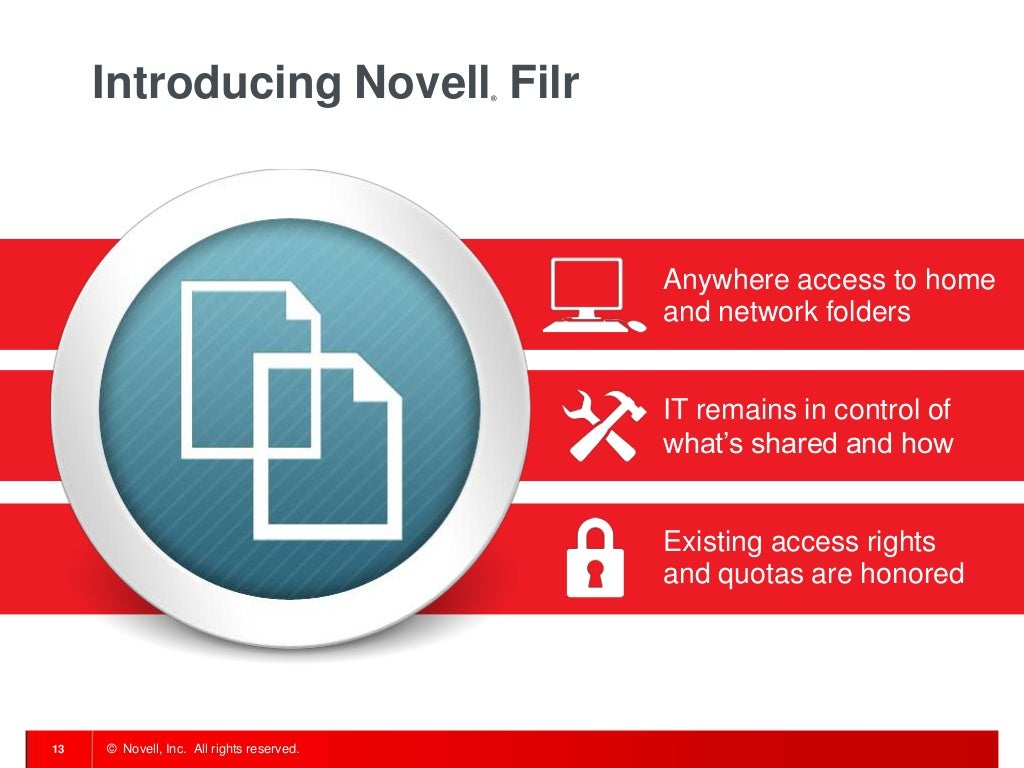 Introducing Novell® Filr

Anywhere access to home and network folders

IT remains in control of what's shared and how

Existing access rights and quotas are honored

13 © Novell, Inc. All rights reserved.